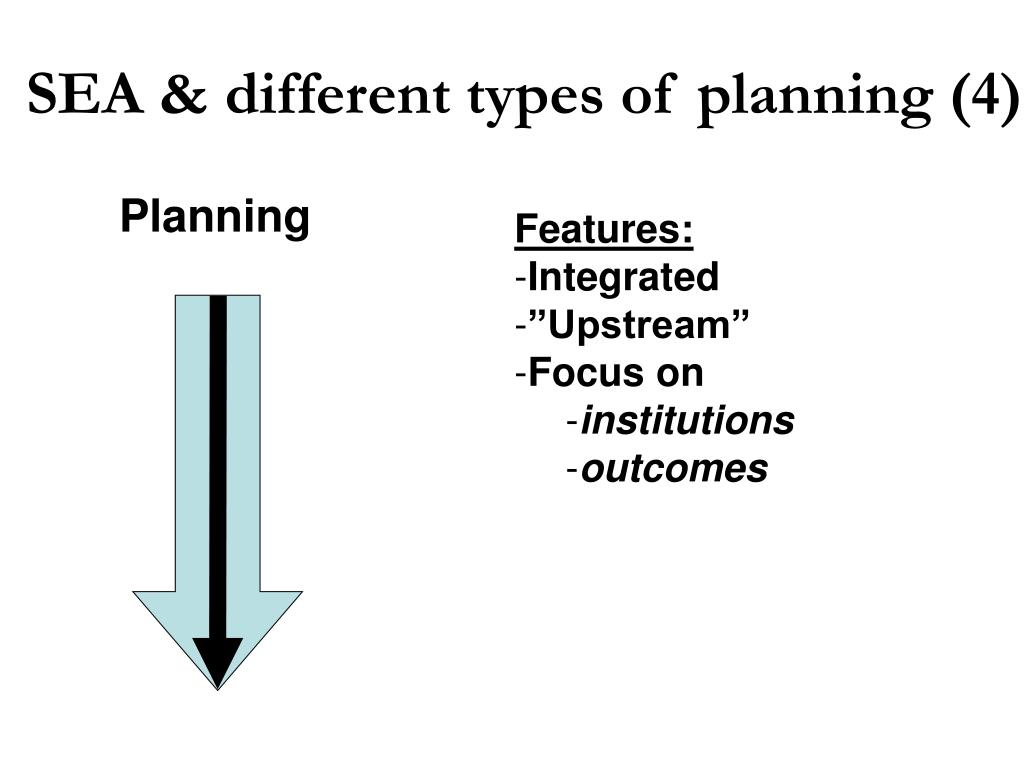 SEA & different types of planning (4)

Planning

Features:
-Integrated
-”Upstream”
-Focus on
-institutions
-outcomes